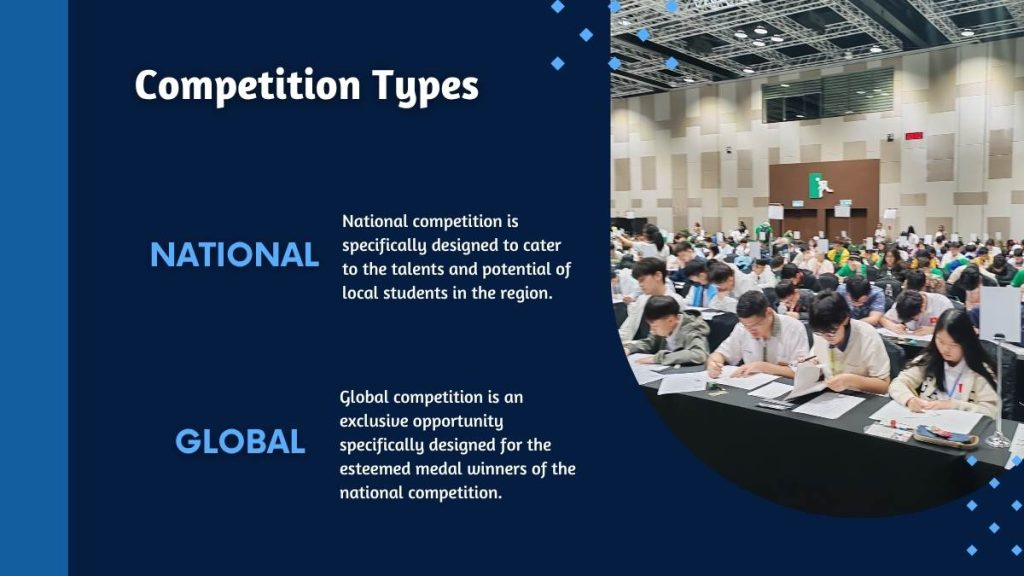 Competition Types

NATIONAL

National competition is specifically designed to cater to the talents and potential of local students in the region.

GLOBAL

Global competition is an exclusive opportunity specifically designed for the esteemed medal winners of the national competition.